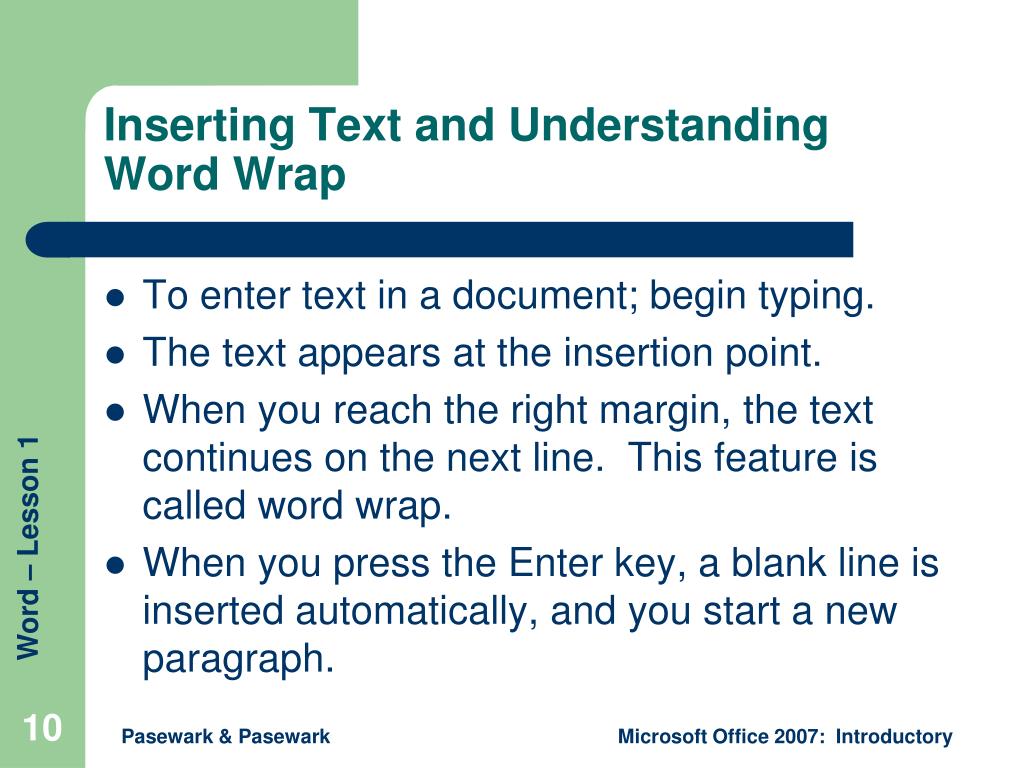 Inserting Text and Understanding Word Wrap

- To enter text in a document; begin typing.
- The text appears at the insertion point.
- When you reach the right margin, the text continues on the next line. This feature is called word wrap.
- When you press the Enter key, a blank line is inserted automatically, and you start a new paragraph.

Word – Lesson 1

10

Pasewark & Pasewark

Microsoft Office 2007: Introductory